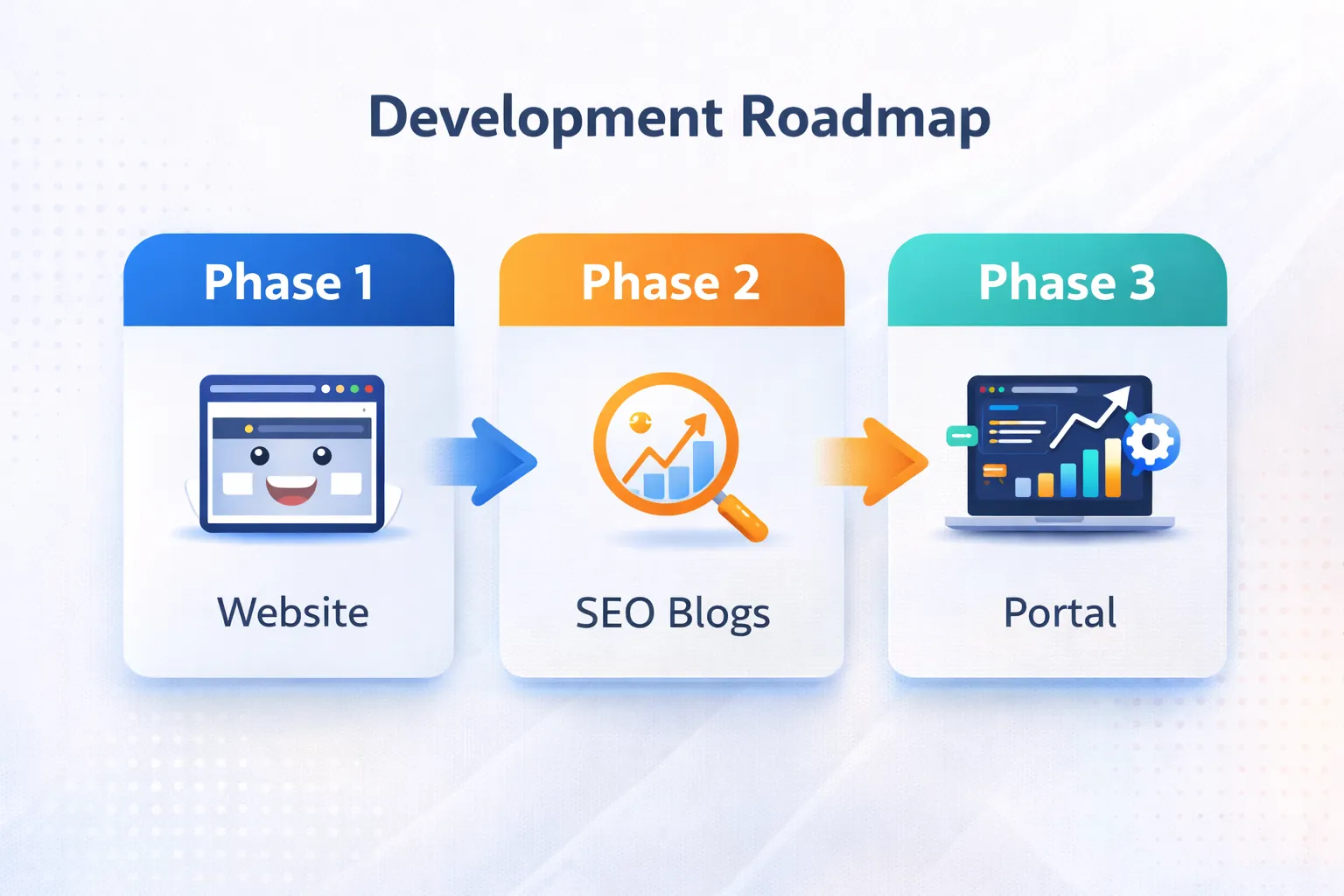 Development Roadmap

Phase 1

Website

Phase 2

SEO Blogs

Phase 3

Portal